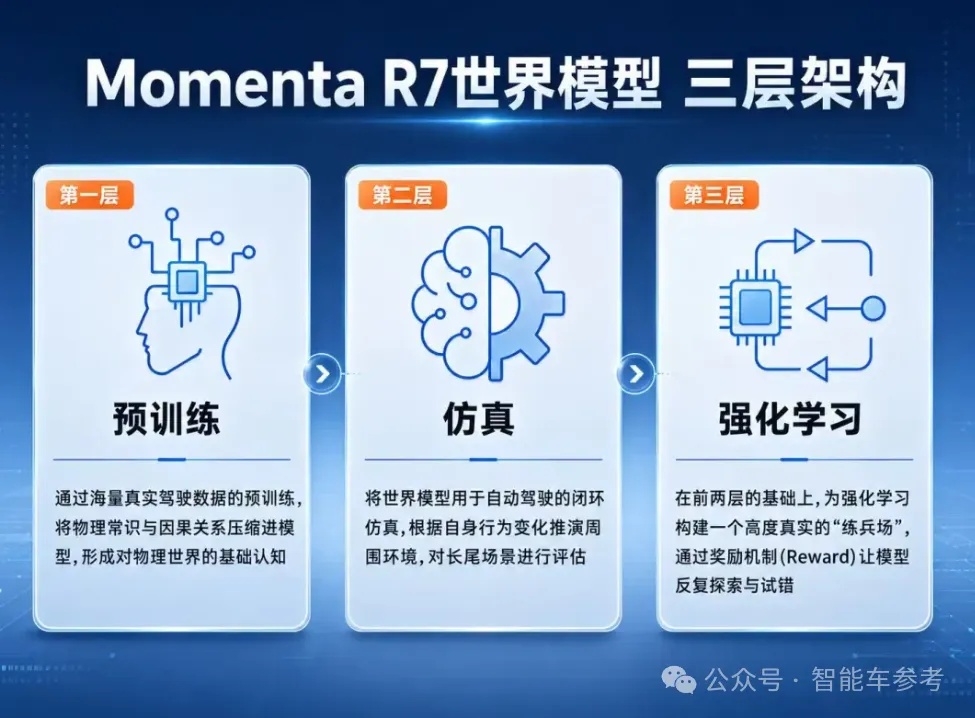 Momenta R7世界模型 三层架构

第一层

预训练

通过海量真实驾驶数据的预训练，将物理常识与因果关系压缩进模型，形成对物理世界的基础认知

第二层

仿真

将世界模型用于自动驾驶的闭环仿真，根据自身行为变化推演周围环境，对长尾场景进行评估

第三层

强化学习

在前两层的基础上，为强化学习构建一个高度真实的“练兵场”，通过奖励机制(Reward)让模型反复探索与试错

公众号 · 智能车参考